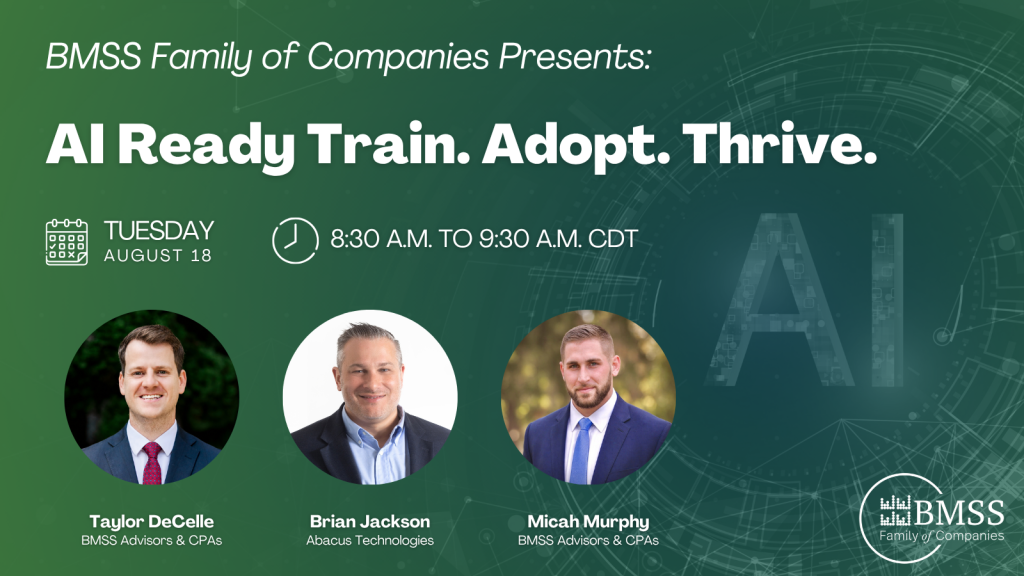 BMSS Family of Companies Presents:

AI Ready Train. Adopt. Thrive.

TUESDAY
AUGUST 18

8:30 A.M. TO 9:30 A.M. CDT

AI

Taylor DeCelle
BMSS Advisors & CPAs

Brian Jackson
Abacus Technologies

Micah Murphy
BMSS Advisors & CPAs

BMSS
Family of Companies